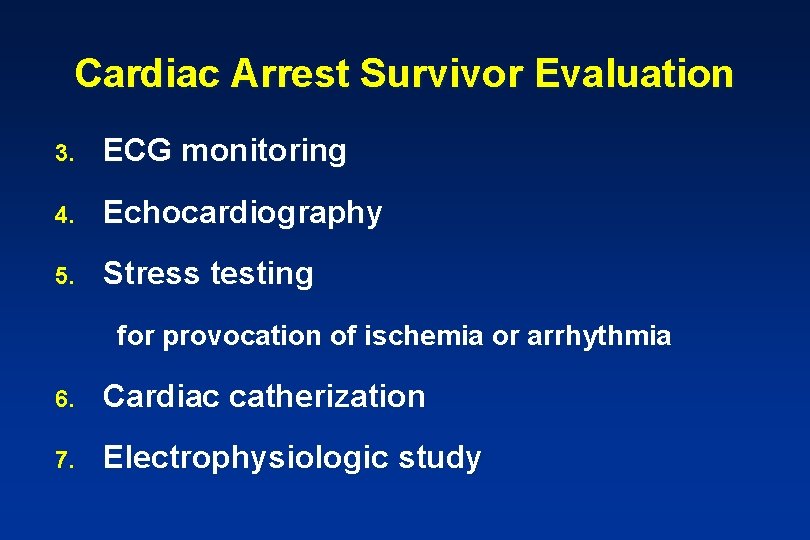 Cardiac Arrest Survivor Evaluation

3. ECG monitoring

4. Echocardiography

5. Stress testing

for provocation of ischemia or arrhythmia

6. Cardiac catherization

7. Electrophysiologic study